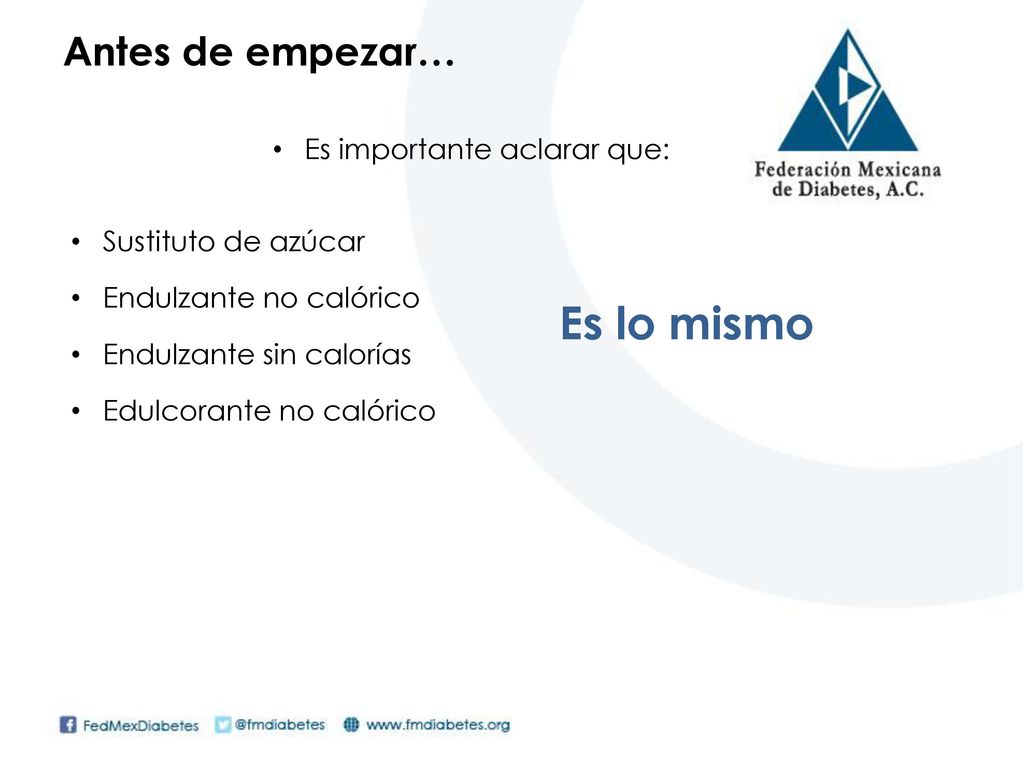 Antes de empezar…

Federación Mexicana de Diabetes, A.C.

• Es importante aclarar que:

• Sustituto de azúcar
• Endulzante no calórico
• Endulzante sin calorías
• Edulcorante no calórico

Es lo mismo

FedMexDiabetes @fmdiabetes www.fmdiabetes.org